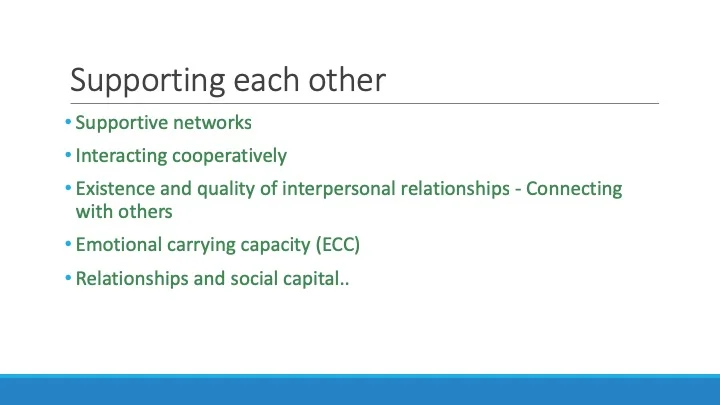 Supporting each other

• Supportive networks

• Interacting cooperatively

• Existence and quality of interpersonal relationships - Connecting with others

• Emotional carrying capacity (ECC)

• Relationships and social capital..